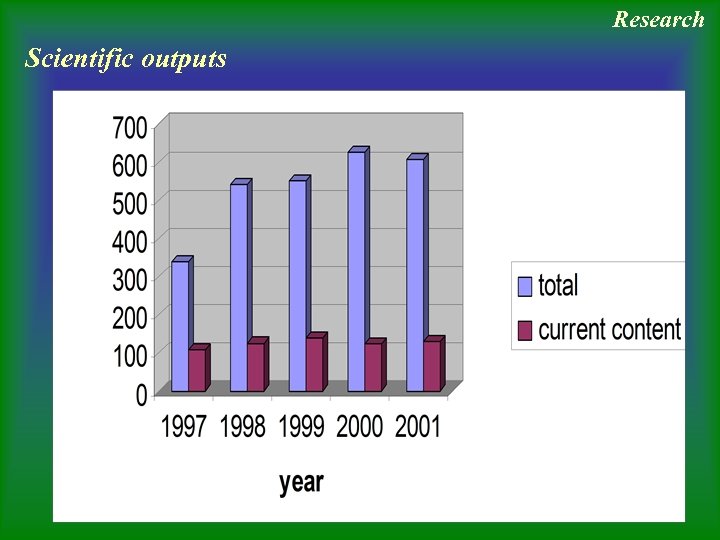 Research

Scientific outputs

700
600
500
400
300
200
100
0

1997 1998 1999 2000 2001

year

total
current content